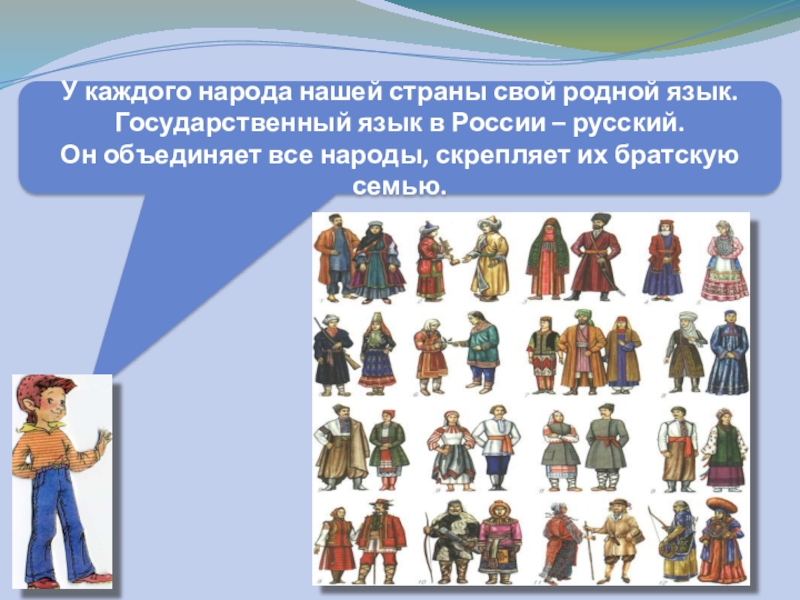 У каждого народа нашей страны свой родной язык. Государственный язык в России – русский. Он объединяет все народы, скрепляет их братскую семью.